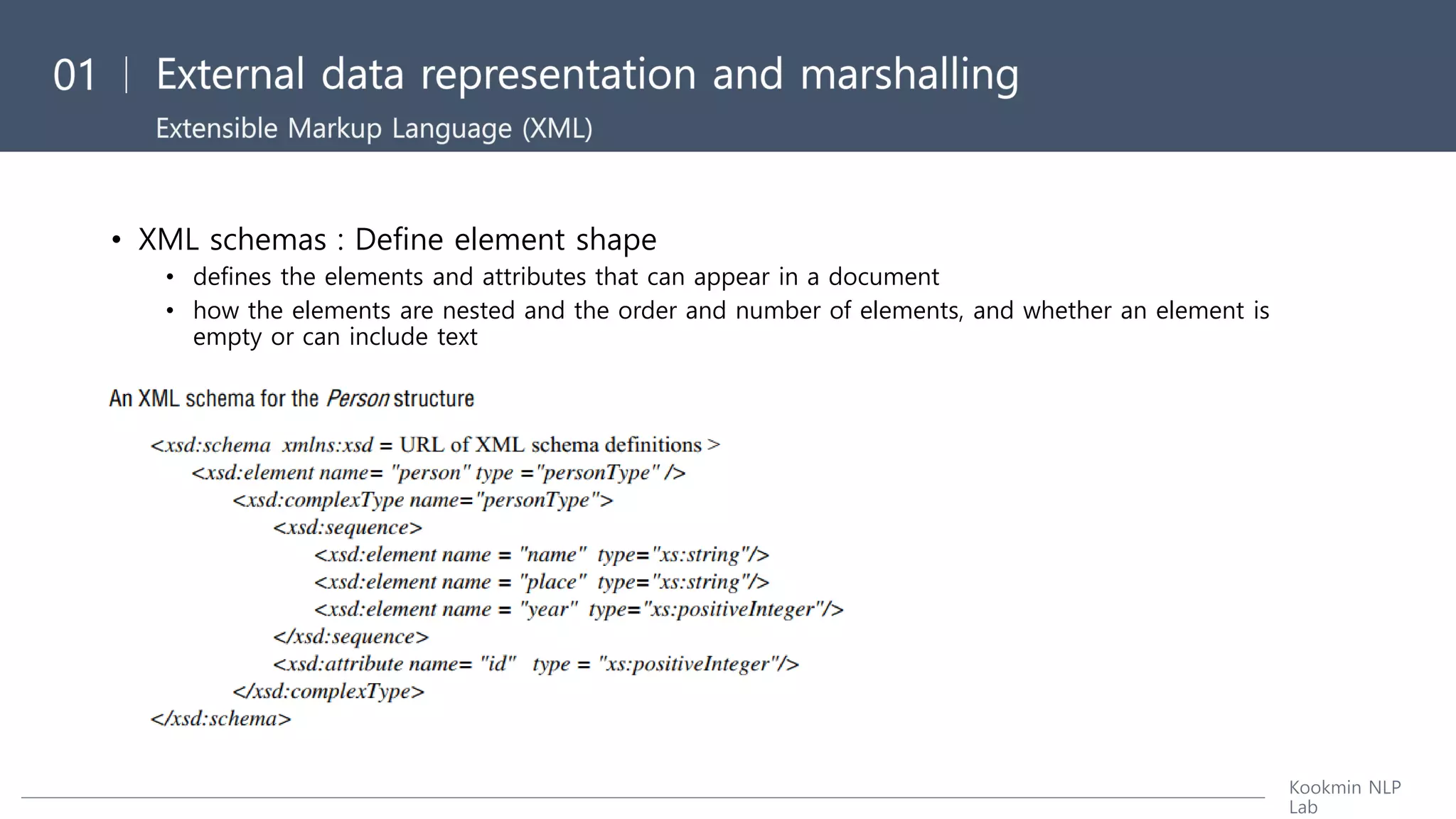 01 | External data representation and marshalling
Extensible Markup Language (XML)

• XML schemas : Define element shape
  • defines the elements and attributes that can appear in a document
  • how the elements are nested and the order and number of elements, and whether an element is empty or can include text

An XML schema for the Person structure

<xsd:schema xmlns:xsd = URL of XML schema definitions >
<xsd:element name= "person" type ="personType" />
<xsd:complexType name="personType">
<xsd:sequence>
<xsd:element name = "name" type="xs:string"/>
<xsd:element name = "place" type="xs:string"/>
<xsd:element name = "year" type="xs:positiveInteger"/>
</xsd:sequence>
<xsd:attribute name= "id" type = "xs:positiveInteger"/>
</xsd:complexType>
</xsd:schema>

Kookmin NLP Lab